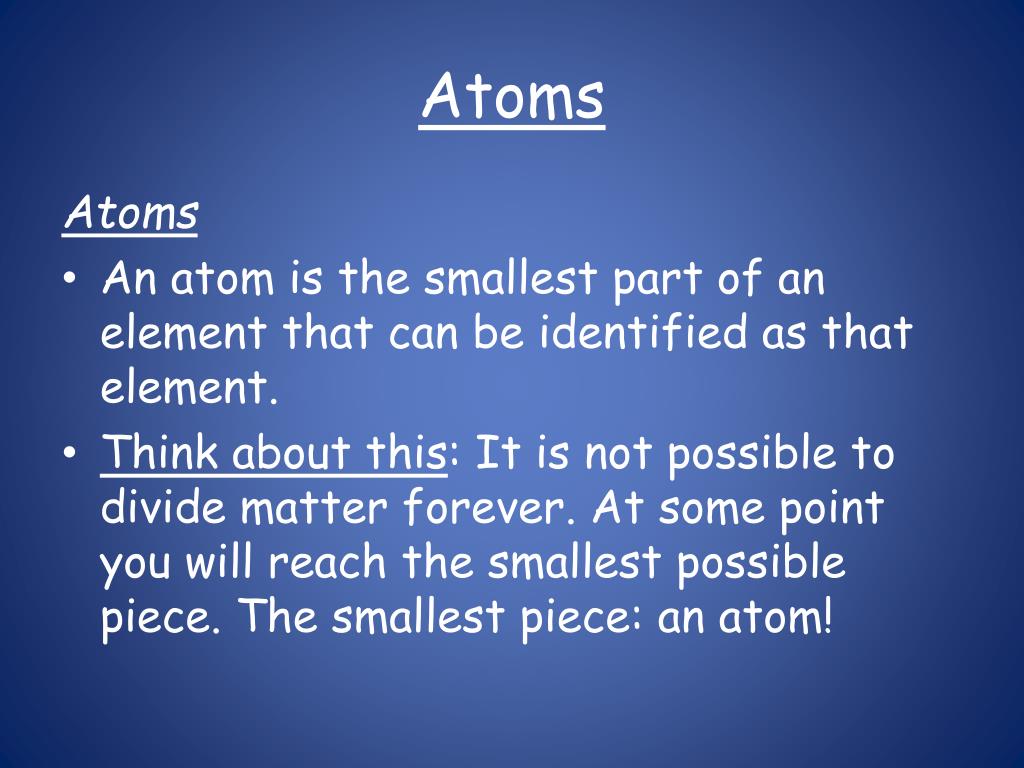 Atoms

Atoms

• An atom is the smallest part of an element that can be identified as that element.
• Think about this: It is not possible to divide matter forever. At some point you will reach the smallest possible piece. The smallest piece: an atom!